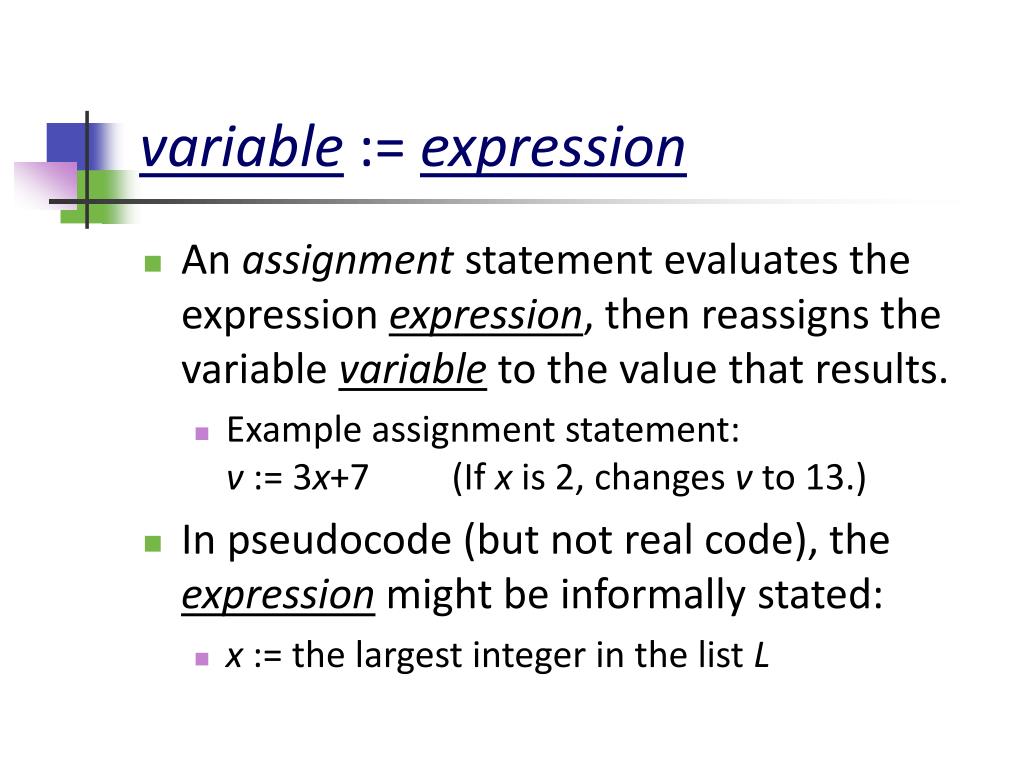 variable := expression

An assignment statement evaluates the expression expression, then reassigns the variable variable to the value that results.

Example assignment statement:
$v := 3x+7$ (If $x$ is 2, changes $v$ to 13.)

In pseudocode (but not real code), the expression might be informally stated:

$x$ := the largest integer in the list $L$